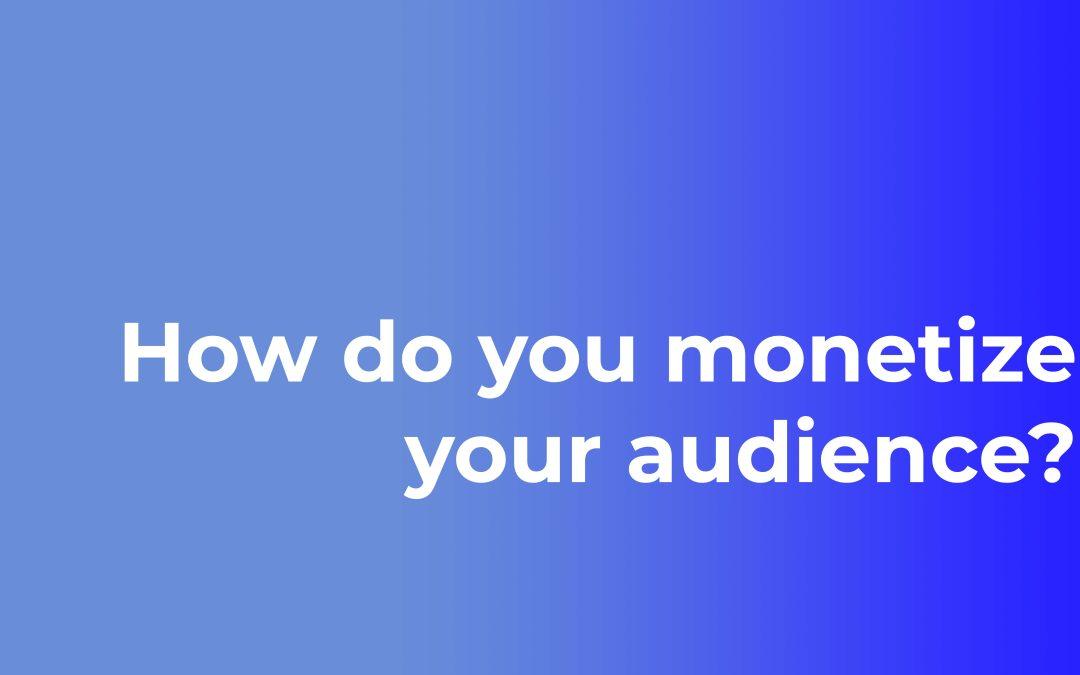 How do you monetize your audience?